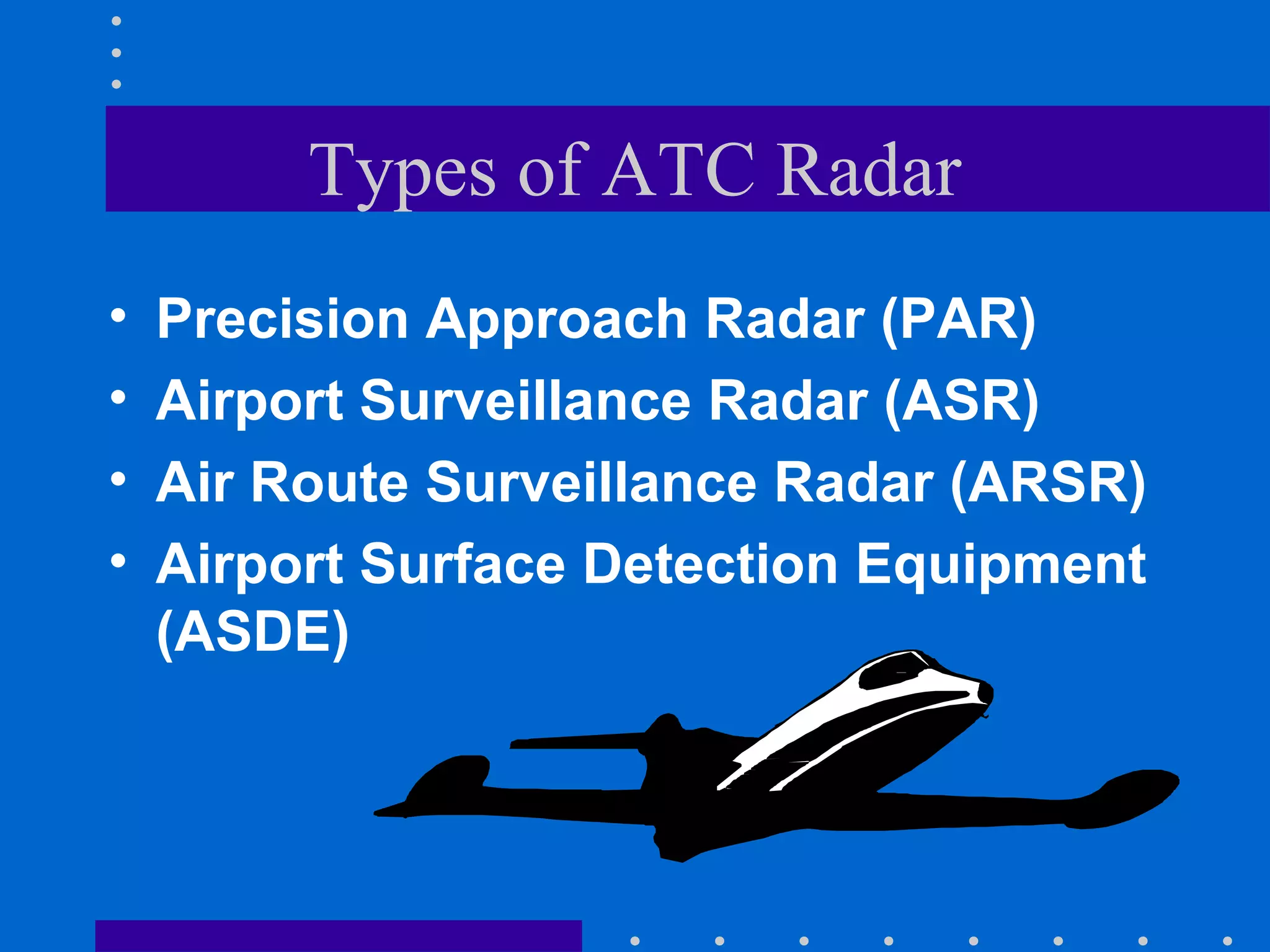 Types of ATC Radar

• Precision Approach Radar (PAR)
• Airport Surveillance Radar (ASR)
• Air Route Surveillance Radar (ARSR)
• Airport Surface Detection Equipment (ASDE)